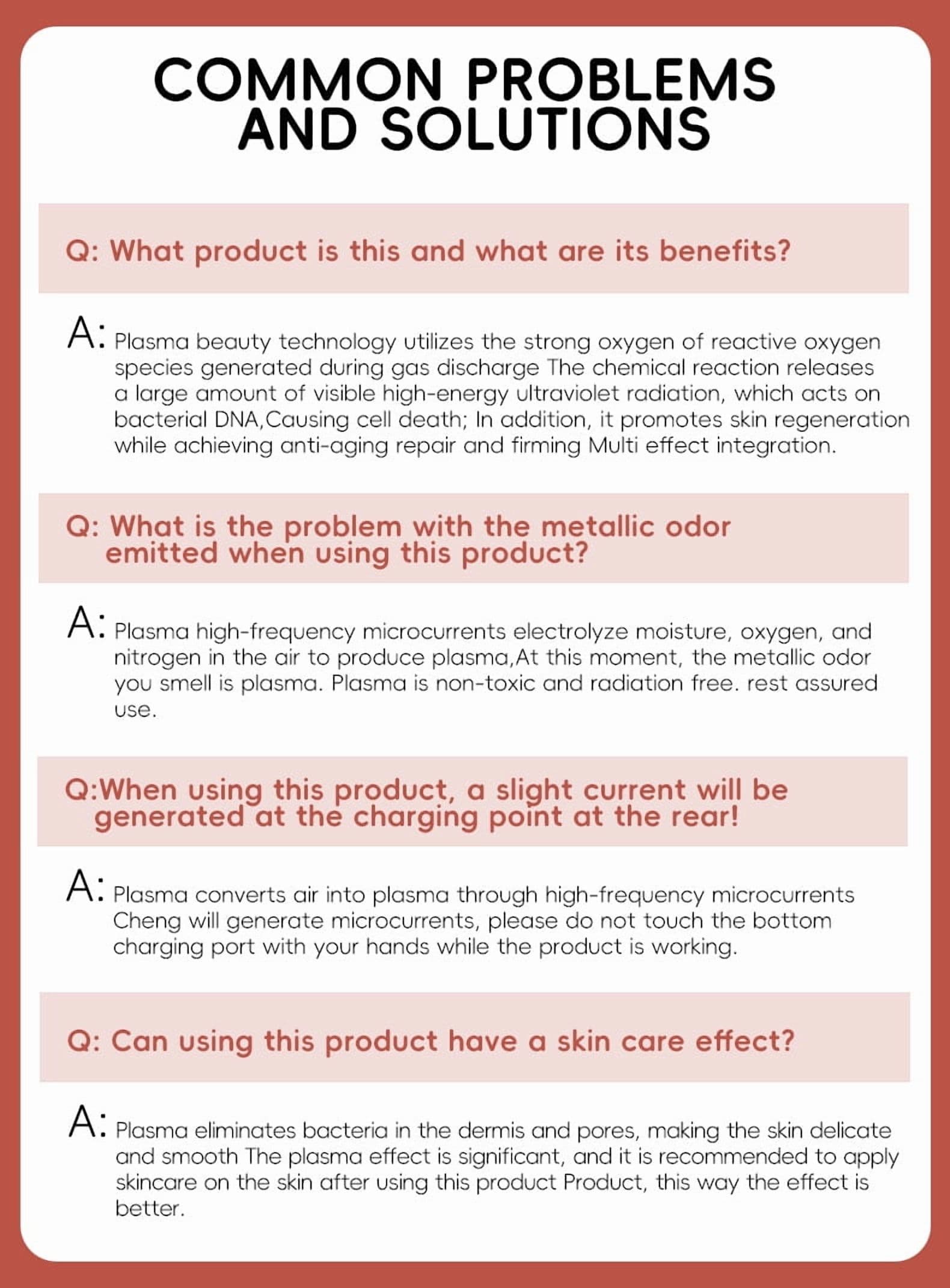 COMMON PROBLEMS AND SOLUTIONS

Q: What product is this and what are its benefits?

A: Plasma beauty technology utilizes the strong oxygen of reactive oxygen species generated during gas discharge The chemical reaction releases a large amount of visible high-energy ultraviolet radiation, which acts on bacterial DNA,Causing cell death; In addition, it promotes skin regeneration while achieving anti-aging repair and firming Multi effect integration.

Q: What is the problem with the metallic odor emitted when using this product?

A: Plasma high-frequency microcurrents electrolyze moisture, oxygen, and nitrogen in the air to produce plasma,At this moment, the metallic odor you smell is plasma. Plasma is non-toxic and radiation free. rest assured use.

Q:When using this product, a slight current will be generated at the charging point at the rear!

A: Plasma converts air into plasma through high-frequency microcurrents Cheng will generate microcurrents, please do not touch the bottom charging port with your hands while the product is working.

Q: Can using this product have a skin care effect?

A: Plasma eliminates bacteria in the dermis and pores, making the skin delicate and smooth The plasma effect is significant, and it is recommended to apply skincare on the skin after using this product Product, this way the effect is better.